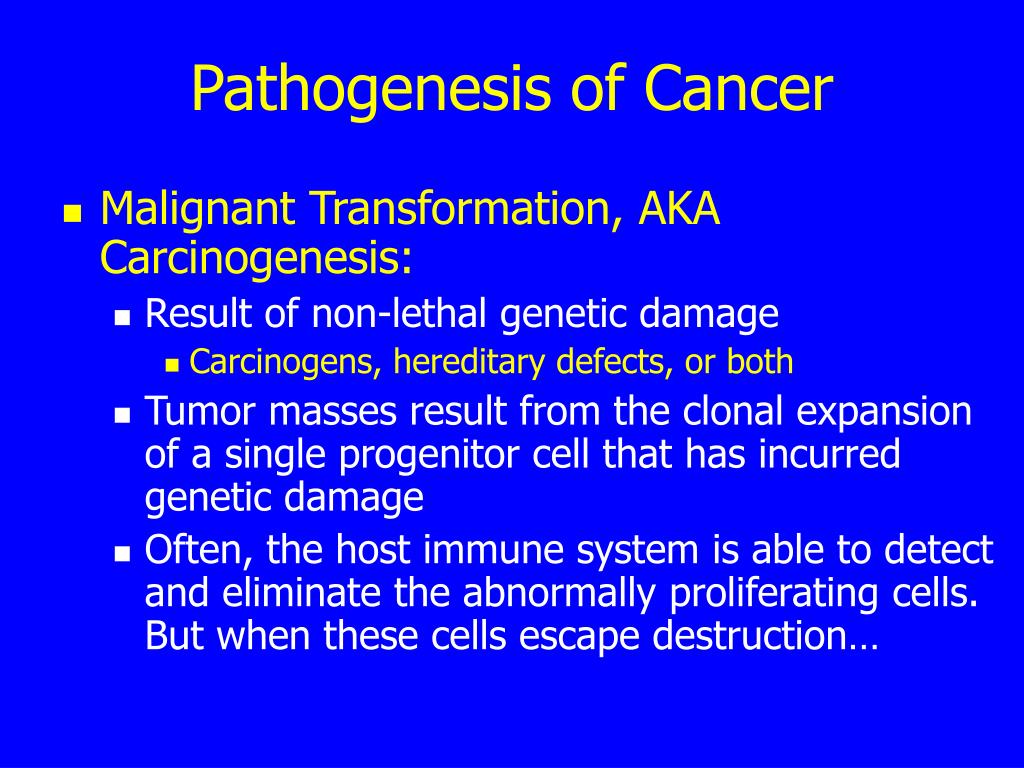 Pathogenesis of Cancer

- Malignant Transformation, AKA Carcinogenesis:
  - Result of non-lethal genetic damage
    - Carcinogens, hereditary defects, or both
  - Tumor masses result from the clonal expansion of a single progenitor cell that has incurred genetic damage
  - Often, the host immune system is able to detect and eliminate the abnormally proliferating cells. But when these cells escape destruction…